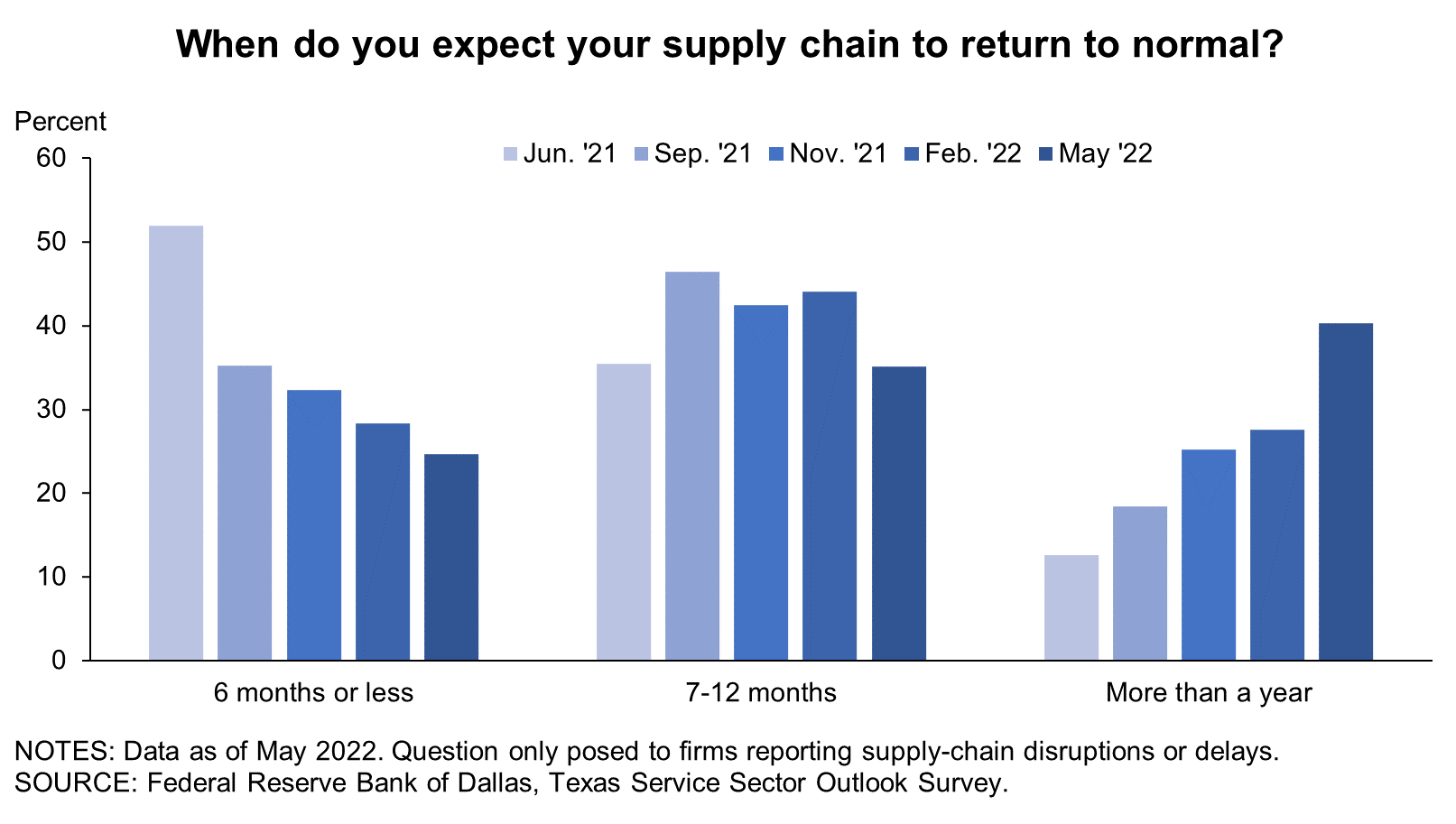 When do you expect your supply chain to return to normal?

Percent

Jun. '21 Sep. '21 Nov. '21 Feb. '22 May '22

60
50
40
30
20
10
0

6 months or less
7-12 months
More than a year

NOTES: Data as of May 2022. Question only posed to firms reporting supply-chain disruptions or delays.
SOURCE: Federal Reserve Bank of Dallas, Texas Service Sector Outlook Survey.